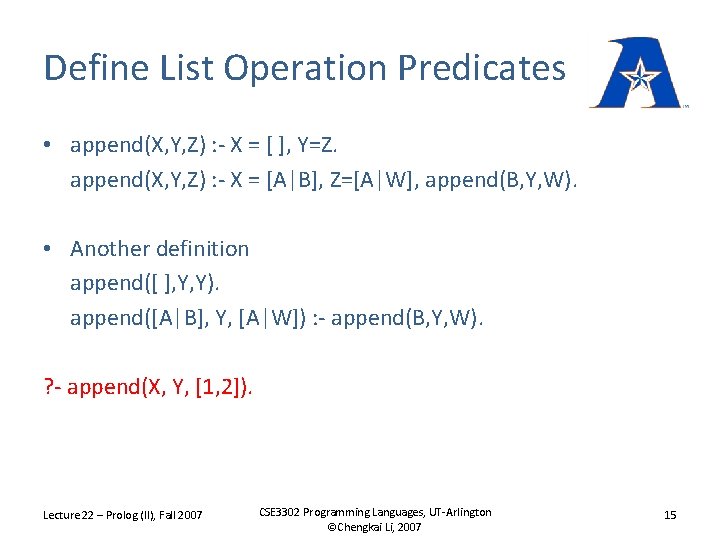 Define List Operation Predicates

• append(X,Y,Z) :- X = [ ], Y=Z.
append(X,Y,Z) :- X = [A|B], Z=[A|W], append(B,Y,W).

• Another definition
append([ ],Y,Y).
append([A|B], Y, [A|W]) :- append(B,Y,W).

?- append(X, Y, [1,2]).

Lecture 22 – Prolog (II), Fall 2007

CSE3302 Programming Languages, UT-Arlington
©Chengkai Li, 2007

15